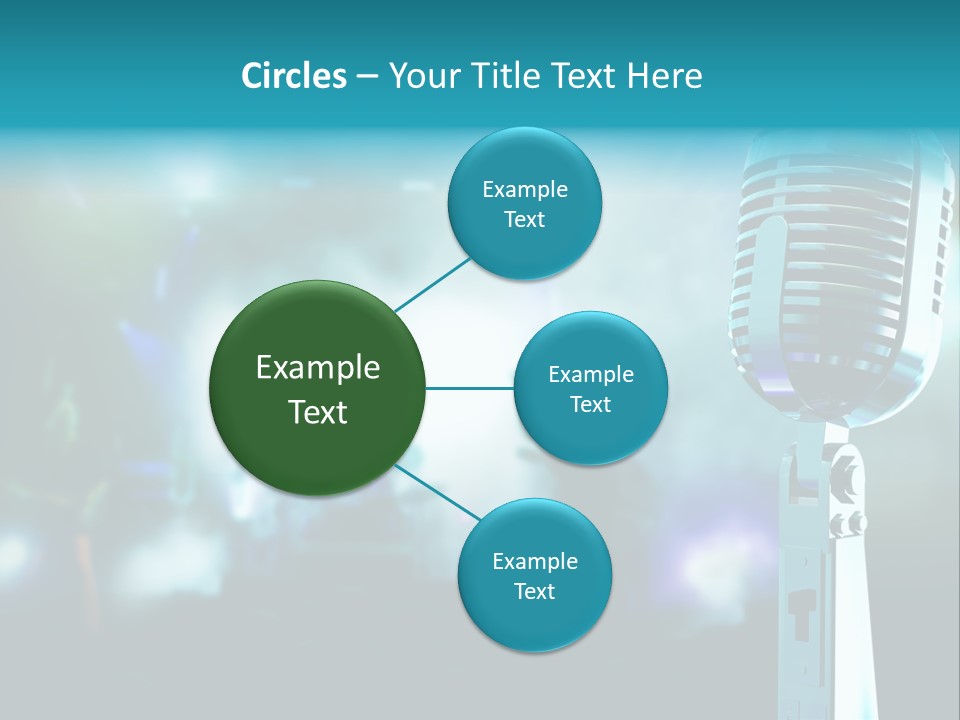 Circles – Your Title Text Here

Example Text

Example Text

Example Text

Example Text